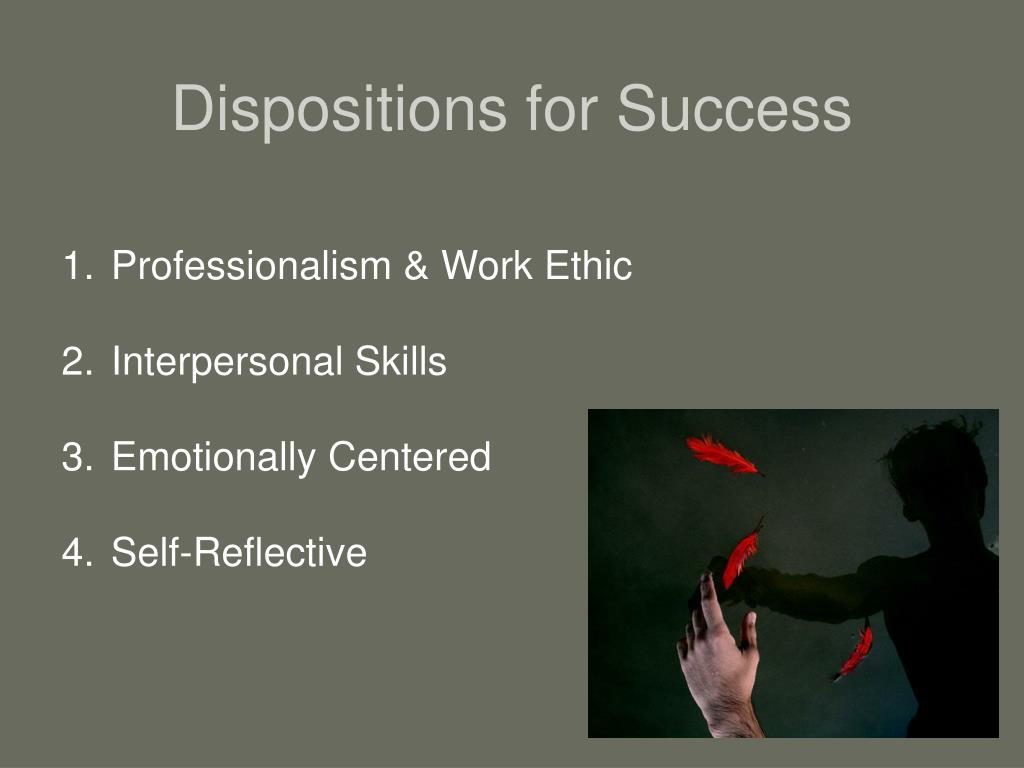 Dispositions for Success

1. Professionalism & Work Ethic

2. Interpersonal Skills

3. Emotionally Centered

4. Self-Reflective